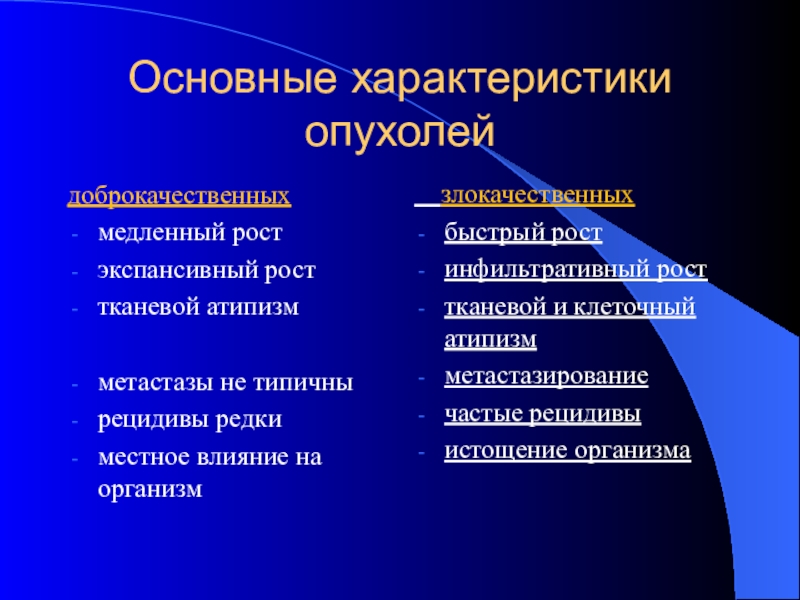 Основные характеристики опухолей

доброкачественных
- медленный рост
- экспансивный рост
- тканевой атипизм

- метастазы не типичны
- рецидивы редки
- местное влияние на организм

злокачественных
- быстрый рост
- инфильтративный рост
- тканевой и клеточный атипизм
- метастазирование
- частые рецидивы
- истощение организма